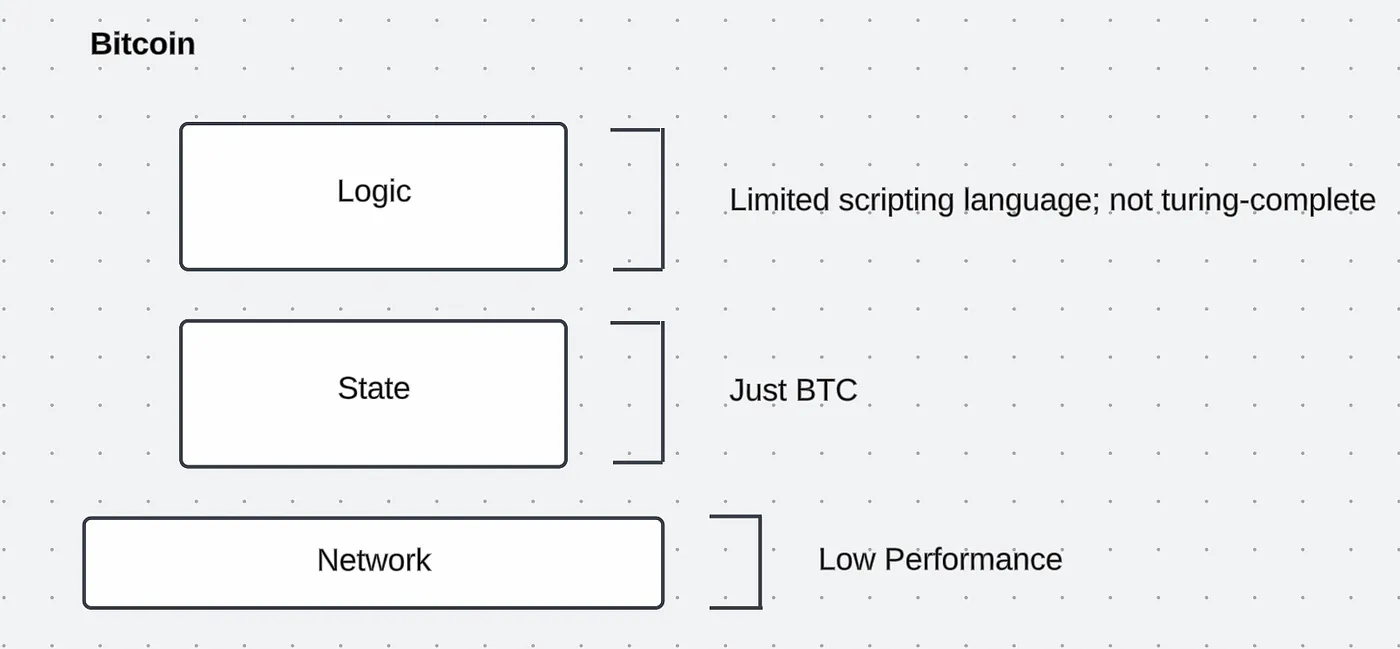 Bitcoin

Logic

Limited scripting language; not turing-complete

State

Just BTC

Network

Low Performance